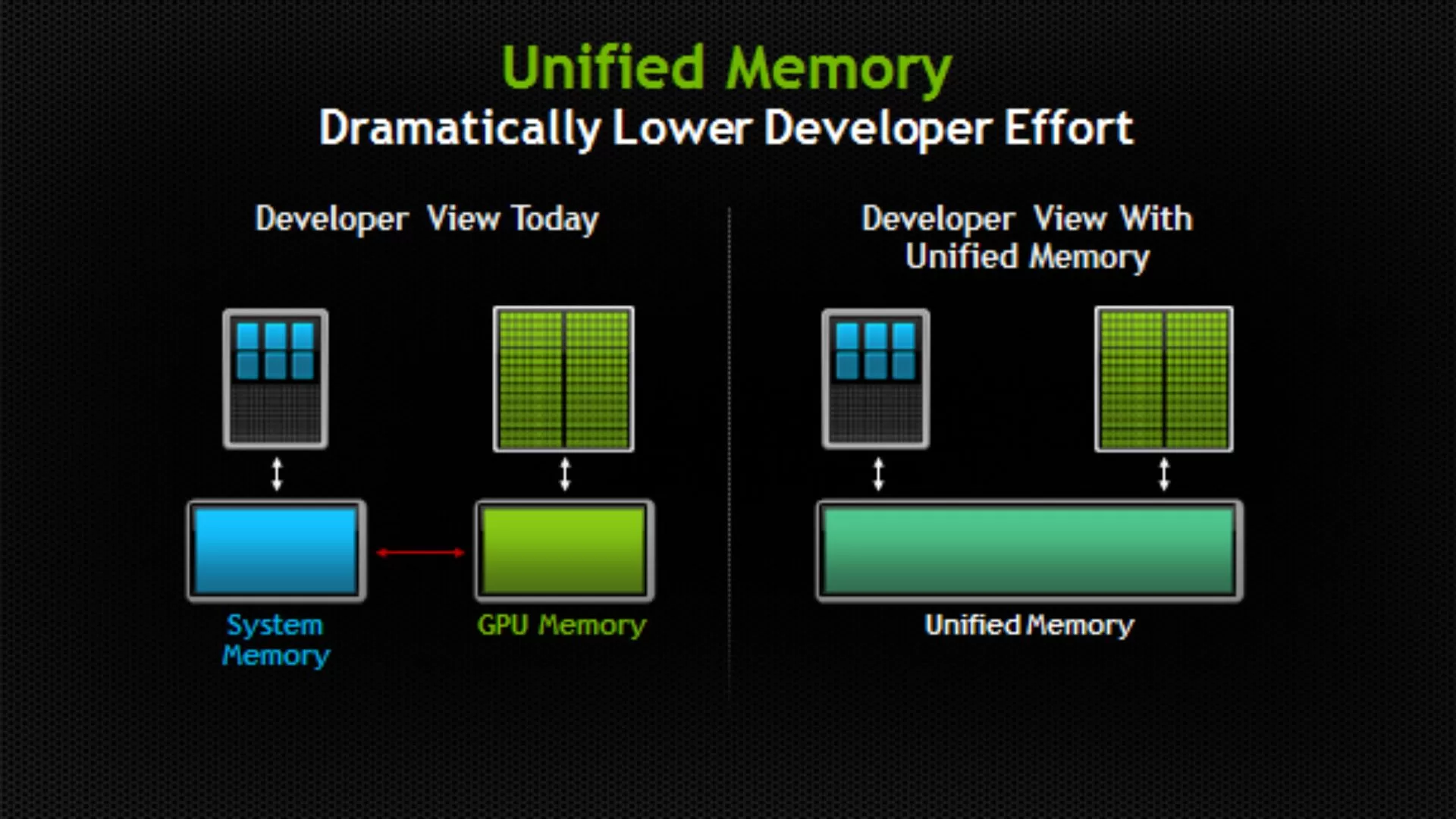 Unified Memory
Dramatically Lower Developer Effort

Developer View Today

System Memory

GPU Memory

Developer View With Unified Memory

Unified Memory